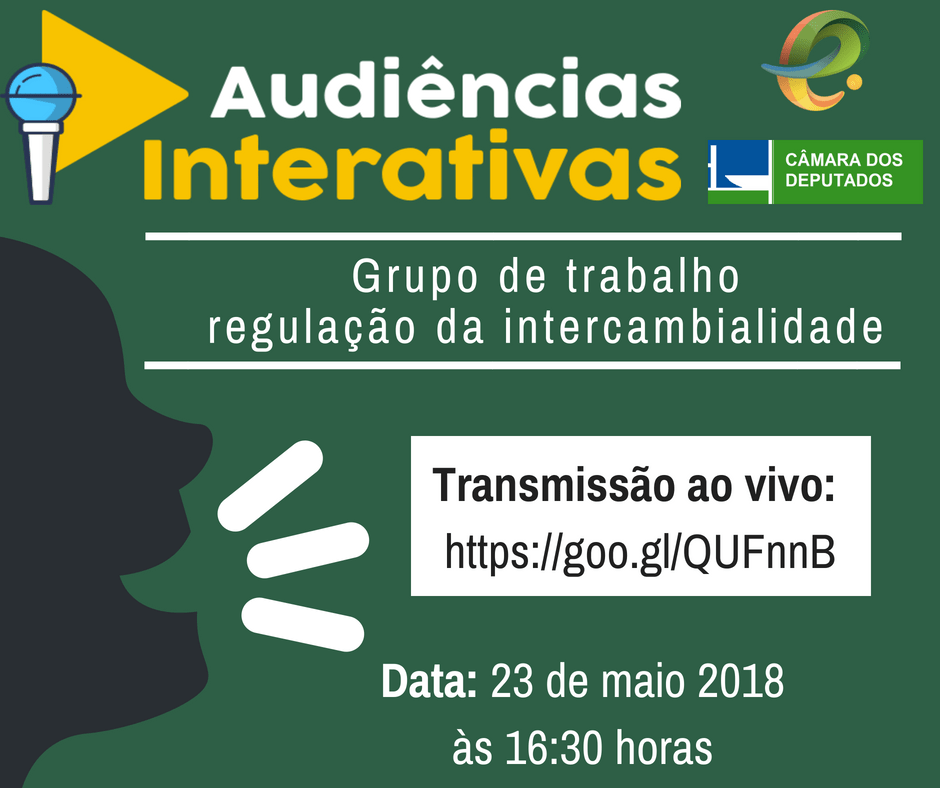 Audiências Interativas

CÂMARA DOS DEPUTADOS

Grupo de trabalho
regulação da intercambialidade

Transmissão ao vivo:
https://goo.gl/QUFnnB

Data: 23 de maio 2018
às 16:30 horas